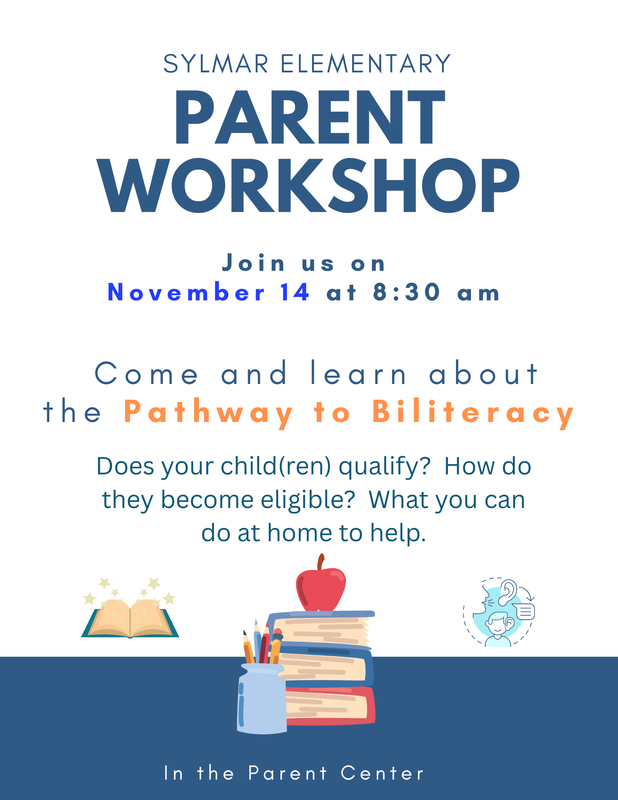 SYLMAR ELEMENTARY

PARENT WORKSHOP

Join us on
November 14 at 8:30 am

Come and learn about the Pathway to Biliteracy

Does your child(ren) qualify? How do they become eligible? What you can do at home to help.

In the Parent Center